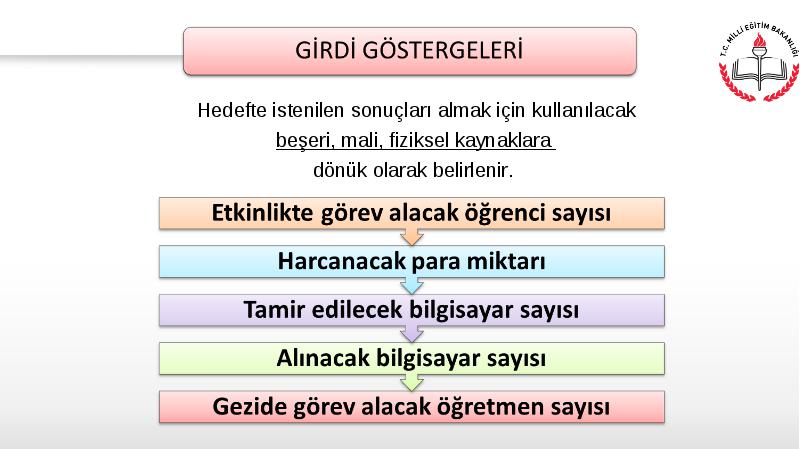 GİRDİ GÖSTERGELERİ

T.C. MİLLİ EĞİTİM BAKANLIĞI

Hedefte istenilen sonuçları almak için kullanılacak beşeri, mali, fiziksel kaynaklara dönük olarak belirlenir.

Etkinlikte görev alacak öğrenci sayısı

Harcanacak para miktarı

Tamir edilecek bilgisayar sayısı

Alınacak bilgisayar sayısı

Gezide görev alacak öğretmen sayısı